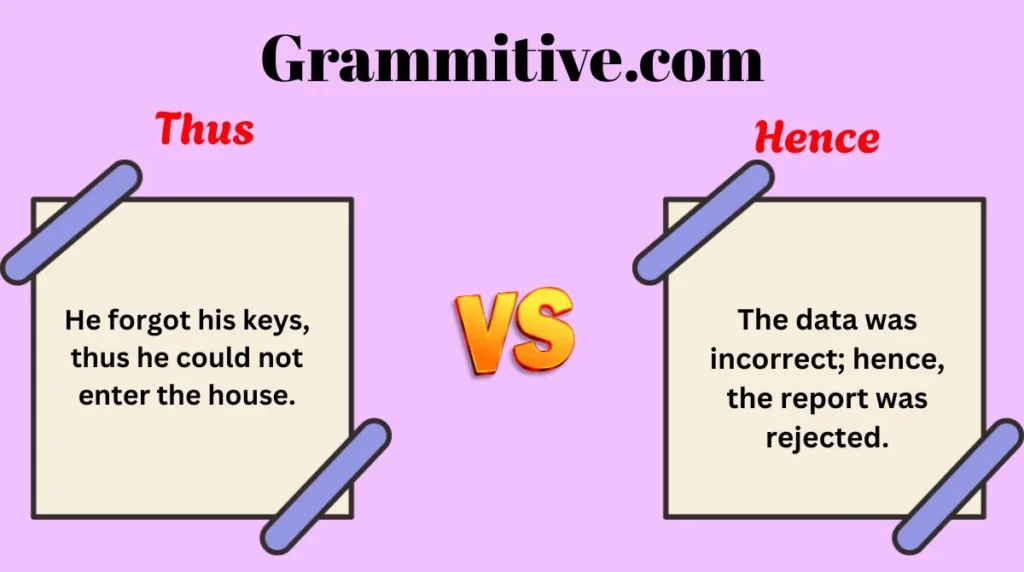 Grammitive.com

Thus

He forgot his keys, thus he could not enter the house.

VS

Hence

The data was incorrect; hence, the report was rejected.